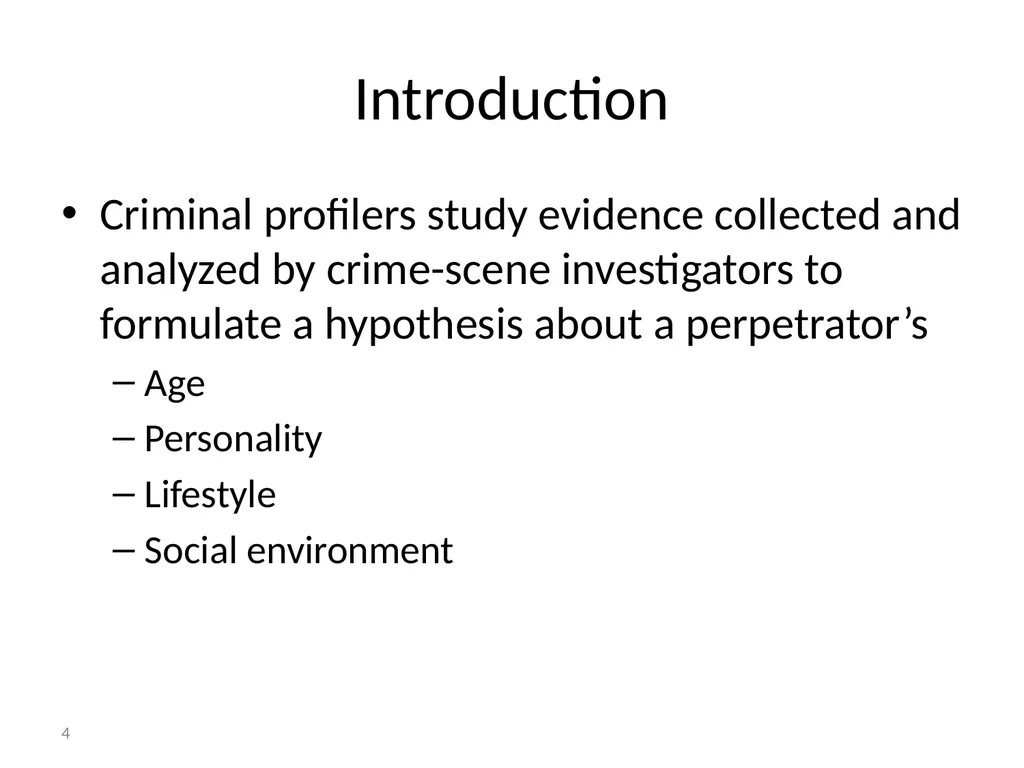 Introduction

• Criminal profilers study evidence collected and analyzed by crime-scene investigators to formulate a hypothesis about a perpetrator's

– Age
– Personality
– Lifestyle
– Social environment

4